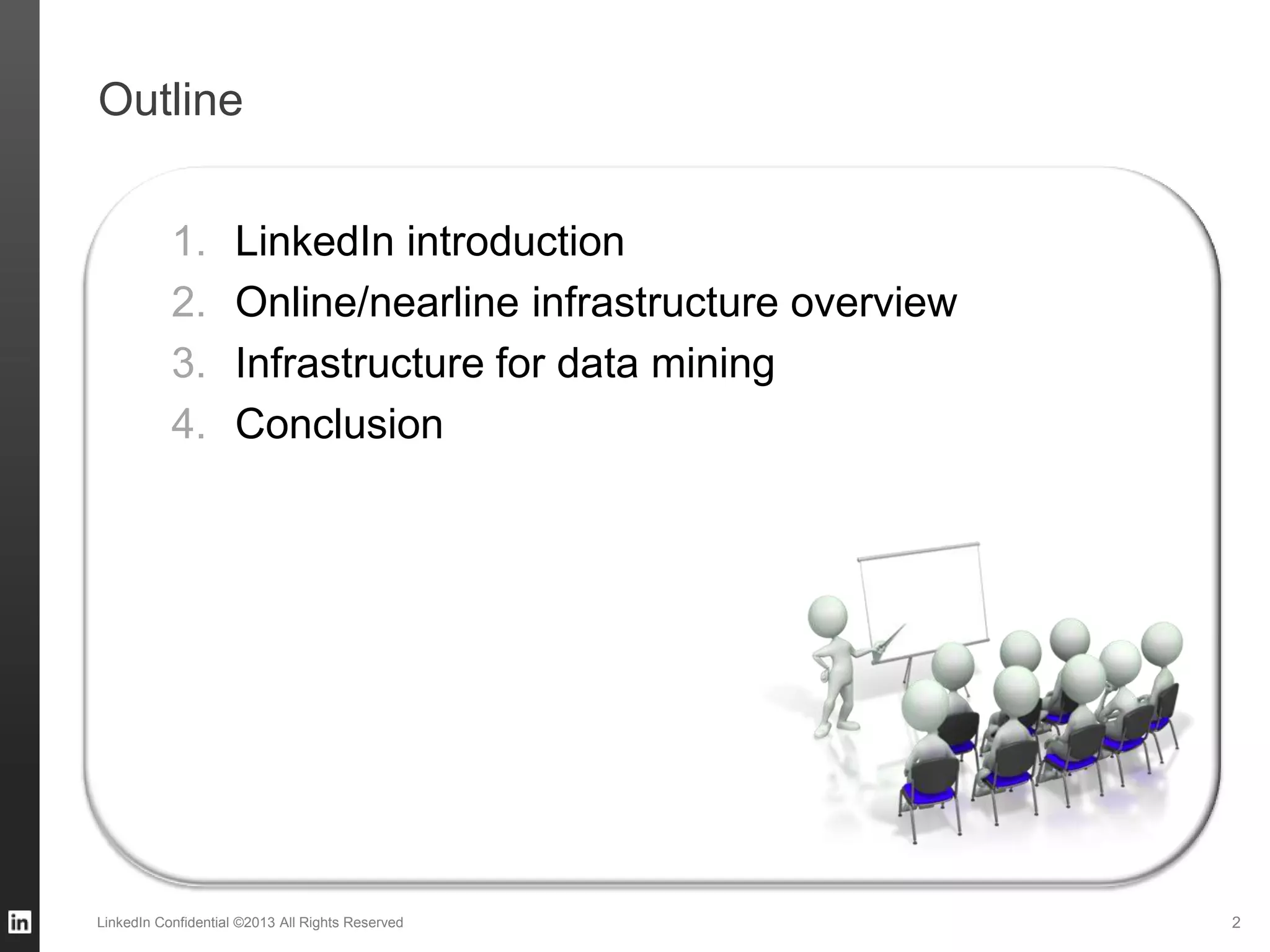 Outline

1. LinkedIn introduction
2. Online/nearline infrastructure overview
3. Infrastructure for data mining
4. Conclusion

in

LinkedIn Confidential ©2013 All Rights Reserved

2